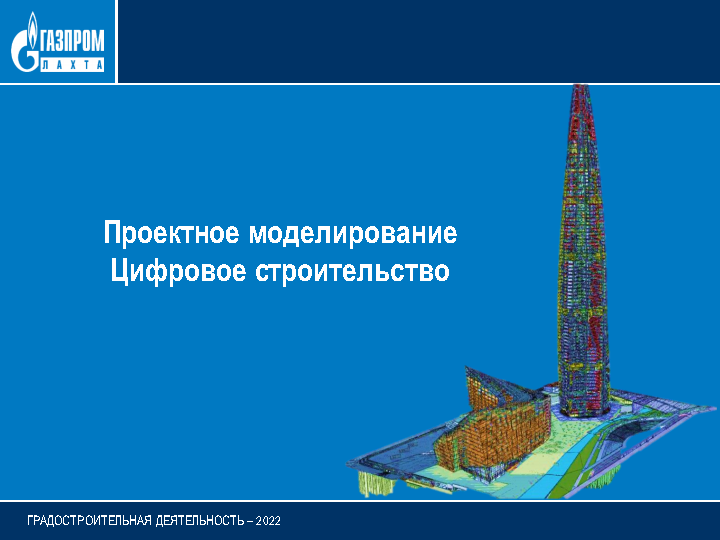 ГАЗПРОМ
ЛАХТА

Проектное моделирование
Цифровое строительство

ГРАДОСТРОИТЕЛЬНАЯ ДЕЯТЕЛЬНОСТЬ – 2022